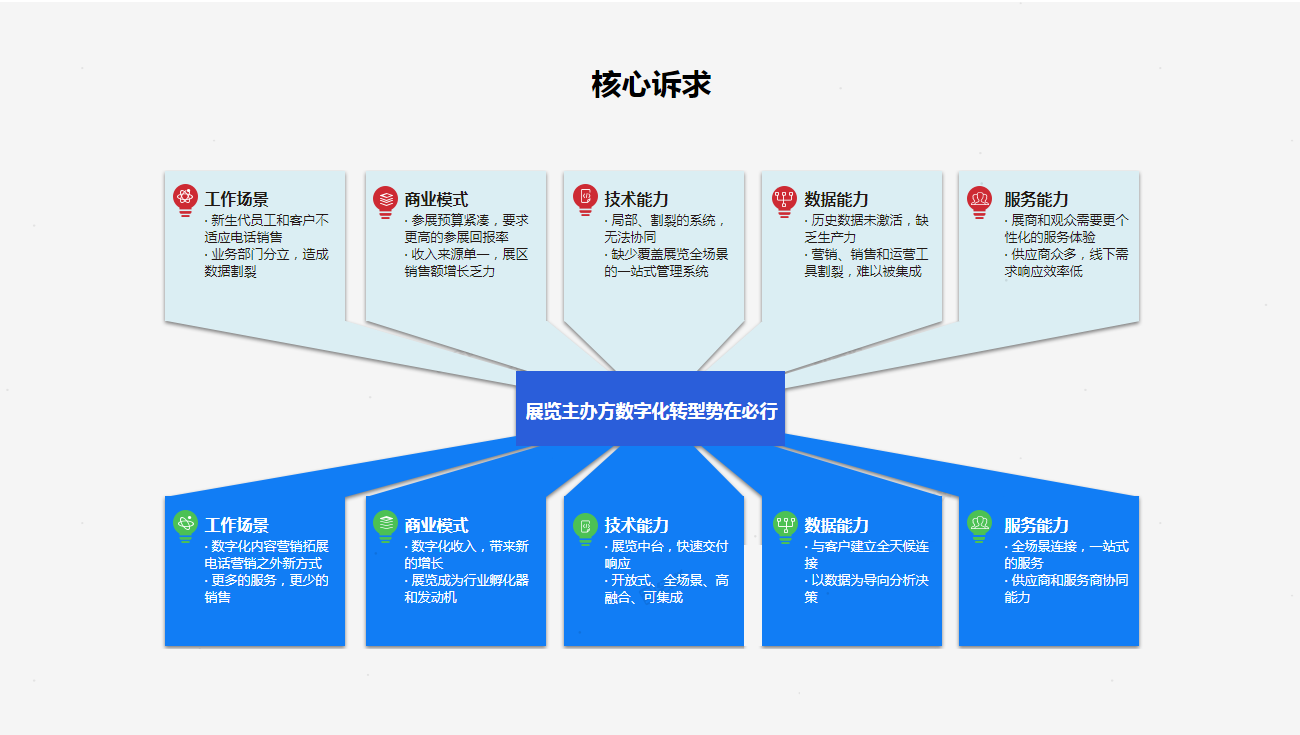 核心诉求

工作场景
· 新生代员工和客户不适应电话销售
· 业务部门分立，造成数据割裂

商业模式
· 参展预算紧凑，要求更高的参展回报率
· 收入来源单一，展区销售额增长乏力

技术能力
· 局部、割裂的系统，无法协同
· 缺少覆盖展览全场景的一站式管理系统

数据能力
· 历史数据未激活，缺乏生产力
· 营销、销售和运营工具割裂，难以被集成

服务能力
· 展商和观众需要更个性化的服务体验
· 供应商众多，线下需求响应效率低

展览主办方数字化转型势在必行

工作场景
· 数字化内容营销拓展电话营销之外新方式
· 更多的服务，更少的销售

商业模式
· 数字化收入，带来新的增长
· 展览成为行业孵化器和发动机

技术能力
· 展览中台，快速交付响应
· 开放式、全场景、高融合、可集成

数据能力
· 与客户建立全天候连接
· 以数据为导向分析决策

服务能力
· 全场景连接，一站式的服务
· 供应商和服务商协同能力